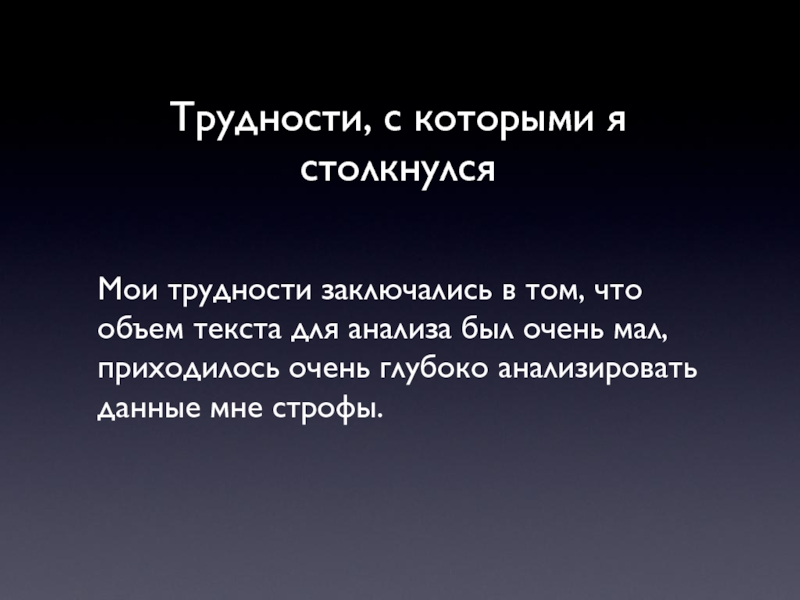 Трудности, с которыми я столкнулся

Мои трудности заключались в том, что объем текста для анализа был очень мал, приходилось очень глубоко анализировать данные мне строфы.